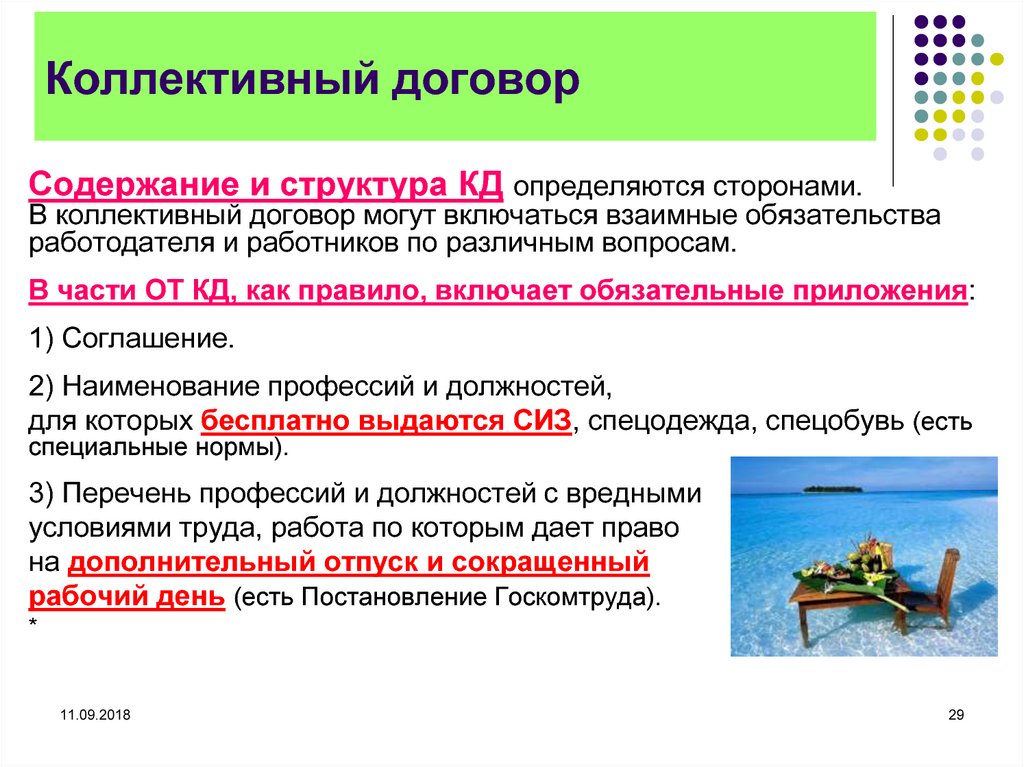 Коллективный договор

Содержание и структура КД определяются сторонами. В коллективный договор могут включаться взаимные обязательства работодателя и работников по различным вопросам.

В части ОТ КД, как правило, включает обязательные приложения:

1) Соглашение.

2) Наименование профессий и должностей, для которых бесплатно выдаются СИЗ, спецодежда, спецобувь (есть специальные нормы).

3) Перечень профессий и должностей с вредными условиями труда, работа по которым дает право на дополнительный отпуск и сокращенный рабочий день (есть Постановление Госкомтруда).
*

11.09.2018

29